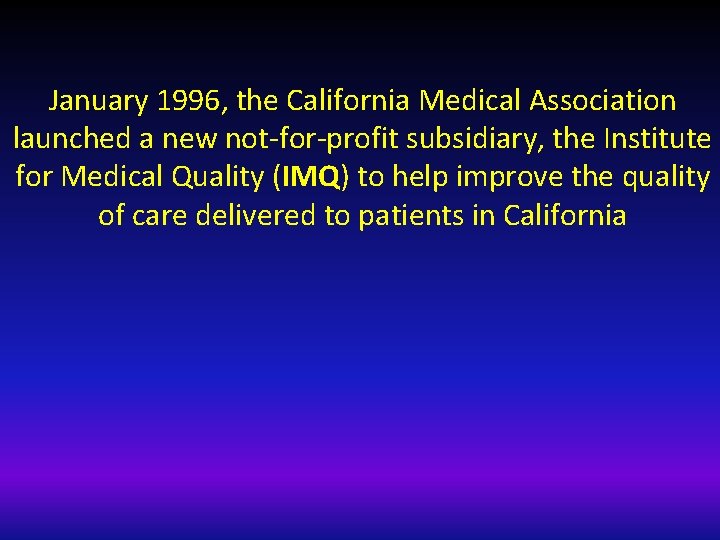 January 1996, the California Medical Association launched a new not-for-profit subsidiary, the Institute for Medical Quality (IMQ) to help improve the quality of care delivered to patients in California